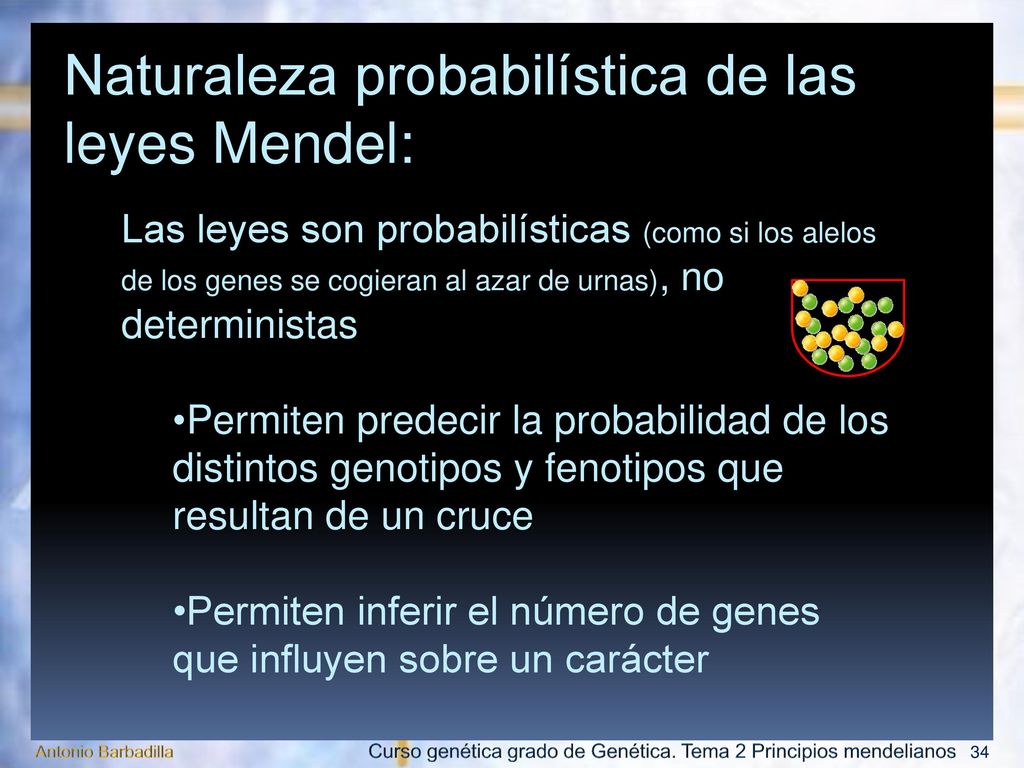 Naturaleza probabilística de las leyes Mendel:

Las leyes son probabilísticas (como si los alelos de los genes se cogieran al azar de urnas), no deterministas

•Permiten predecir la probabilidad de los distintos genotipos y fenotipos que resultan de un cruce

•Permiten inferir el número de genes que influyen sobre un carácter

Antonio Barbadilla

Curso genética grado de Genética. Tema 2 Principios mendelianos 34